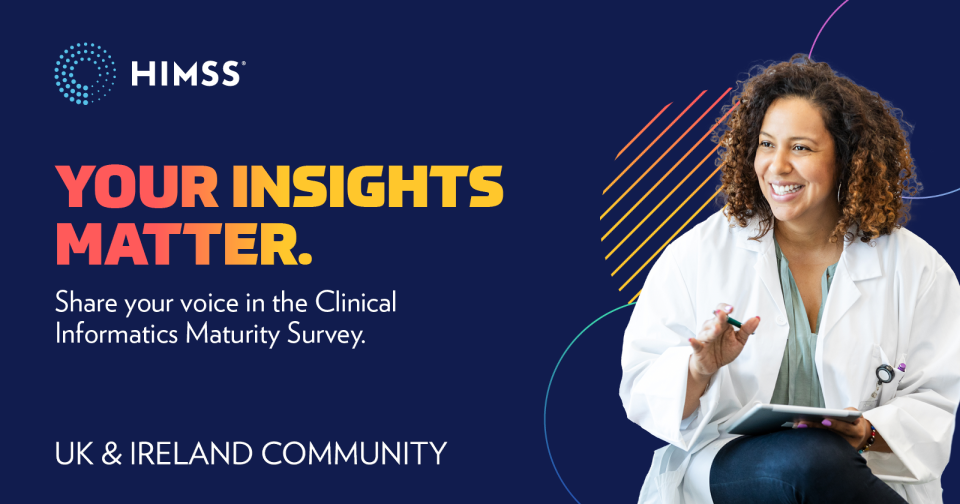 HIMSS®

YOUR INSIGHTS MATTER.

Share your voice in the Clinical Informatics Maturity Survey.

UK & IRELAND COMMUNITY